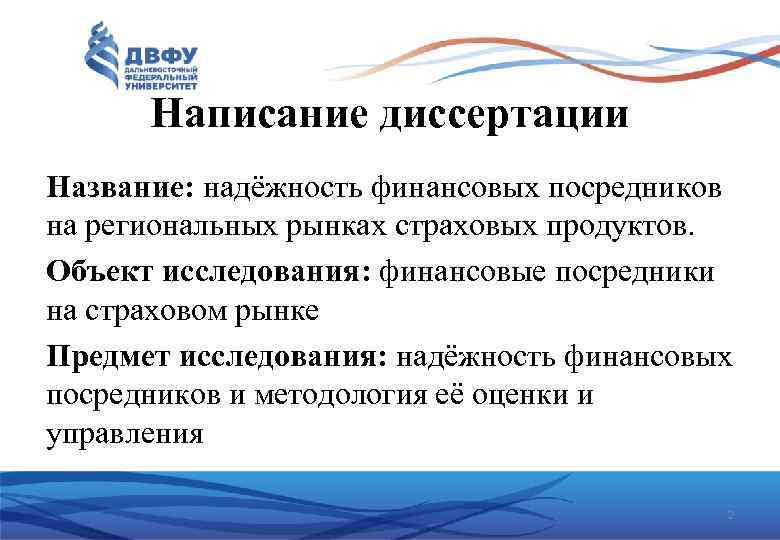 ДВФУ
ДАЛЬНЕВОСТОЧНЫЙ ФЕДЕРАЛЬНЫЙ УНИВЕРСИТЕТ

Написание диссертации

Название: надёжность финансовых посредников на региональных рынках страховых продуктов.

Объект исследования: финансовые посредники на страховом рынке

Предмет исследования: надёжность финансовых посредников и методология её оценки и управления

2